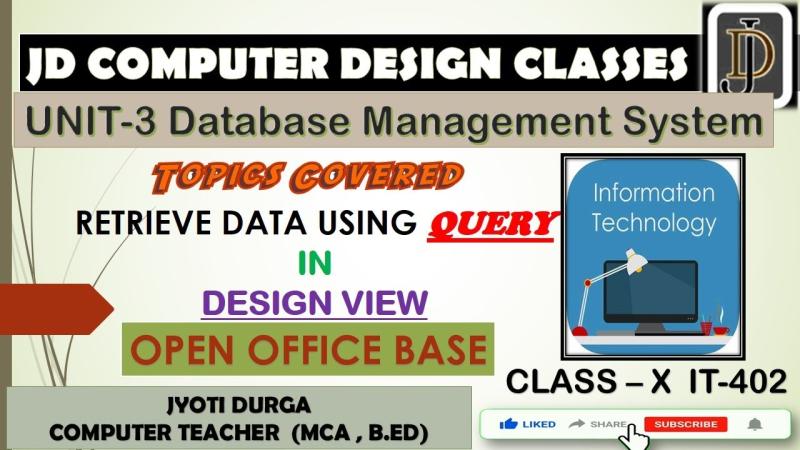 JD COMPUTER DESIGN CLASSES

JD

UNIT-3 Database Management System

TOPICS COVERED

RETRIEVE DATA USING QUERY

IN

DESIGN VIEW

OPEN OFFICE BASE

Information Technology

CLASS – X IT-402

JYOTI DURGA
COMPUTER TEACHER (MCA , B.ED)

LIKED SHARE SUBSCRIBE